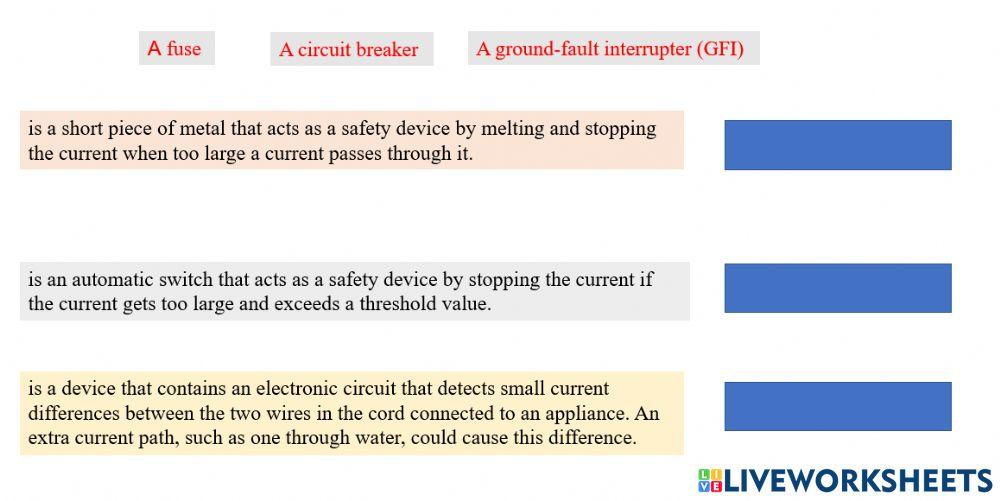 A fuse

A circuit breaker

A ground-fault interrupter (GFI)

is a short piece of metal that acts as a safety device by melting and stopping the current when too large a current passes through it.

is an automatic switch that acts as a safety device by stopping the current if the current gets too large and exceeds a threshold value.

is a device that contains an electronic circuit that detects small current differences between the two wires in the cord connected to an appliance. An extra current path, such as one through water, could cause this difference.

LIVEWORKSHEETS